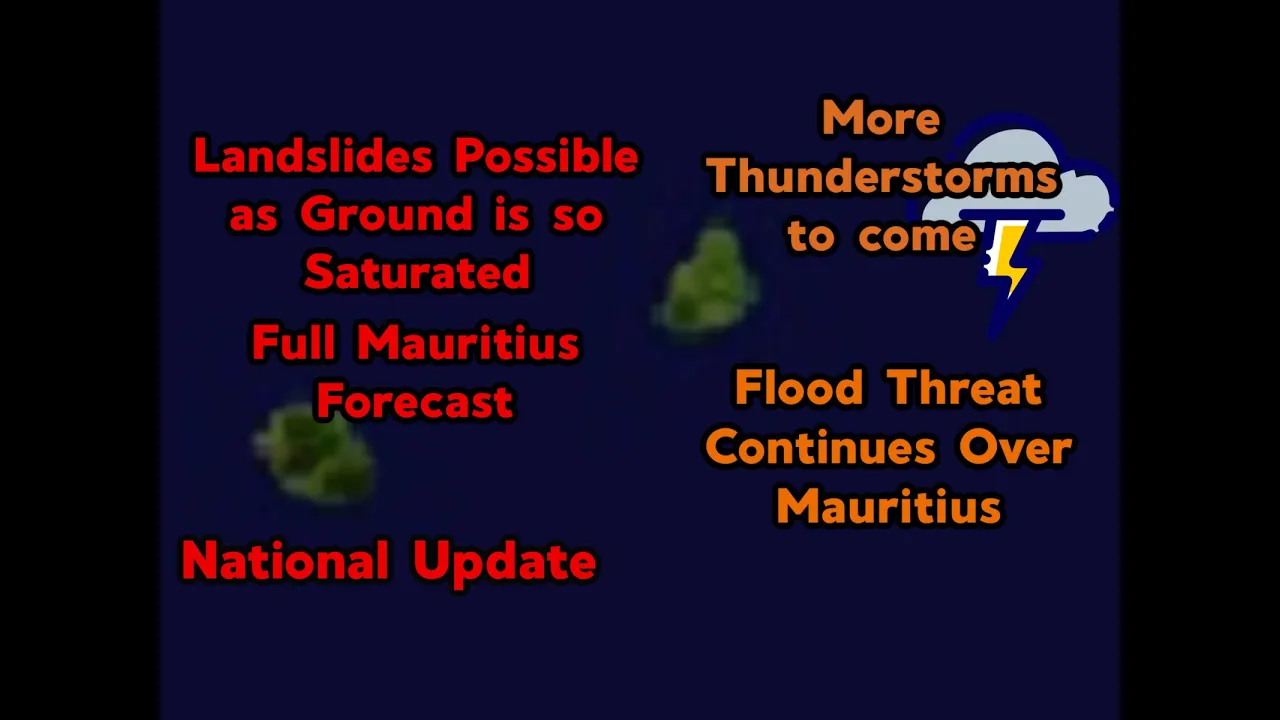 Landslides Possible as Ground is so Saturated

Full Mauritius Forecast

National Update

More Thunderstorms to come

Flood Threat Continues Over Mauritius